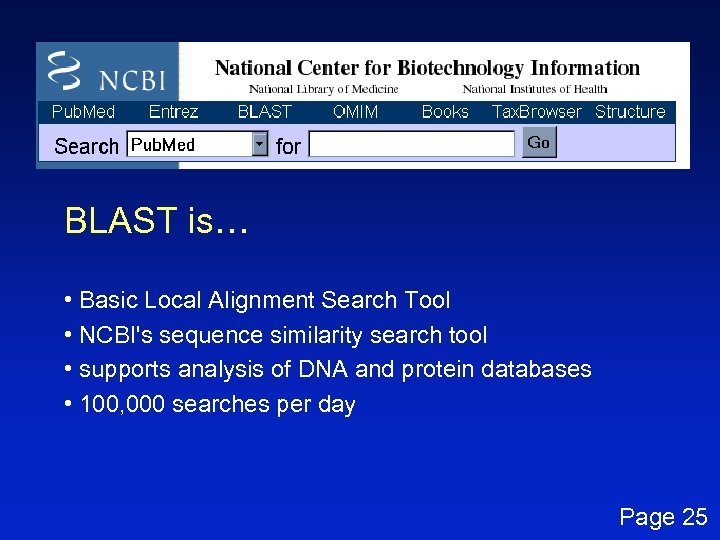 NCBI National Center for Biotechnology Information
National Library of Medicine National Institutes of Health

PubMed Entrez BLAST OMIM Books TaxBrowser Structure

Search PubMed for Go

BLAST is…

• Basic Local Alignment Search Tool
• NCBI's sequence similarity search tool
• supports analysis of DNA and protein databases
• 100,000 searches per day

Page 25